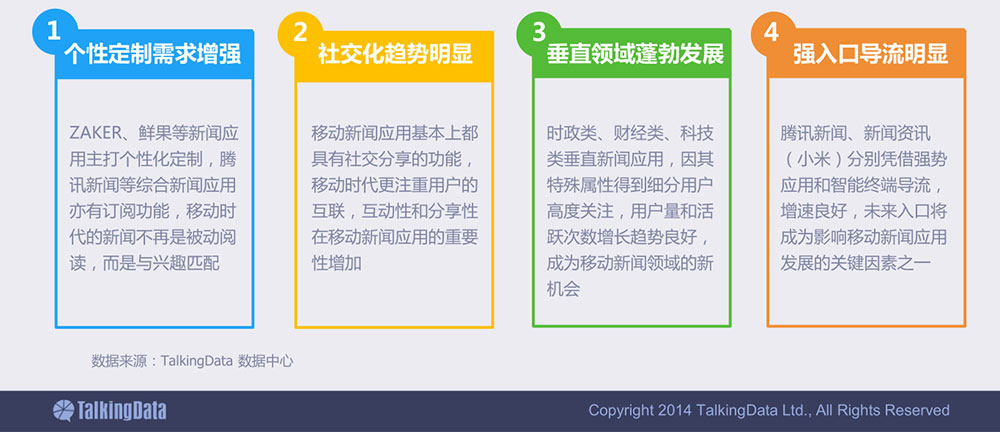 1
个性定制需求增强

ZAKER、鲜果等新闻应用主打个性化定制，腾讯新闻等综合新闻应用亦有订阅功能，移动时代的新闻不再是被动阅读，而是与兴趣匹配

2
社交化趋势明显

移动新闻应用基本上都具有社交分享的功能，移动时代更注重用户的互联，互动性和分享性在移动新闻应用的重要性增加

3
垂直领域蓬勃发展

时政类、财经类、科技类垂直新闻应用，因其特殊属性得到细分用户高度关注，用户量和活跃次数增长趋势良好，成为移动新闻领域的新机会

4
强入口导流明显

腾讯新闻、新闻资讯（小米）分别凭借强势应用和智能终端导流，增速良好，未来入口将成为影响移动新闻应用发展的关键因素之一

数据来源：TalkingData 数据中心

TalkingData

Copyright 2014 TalkingData Ltd., All Rights Reserved